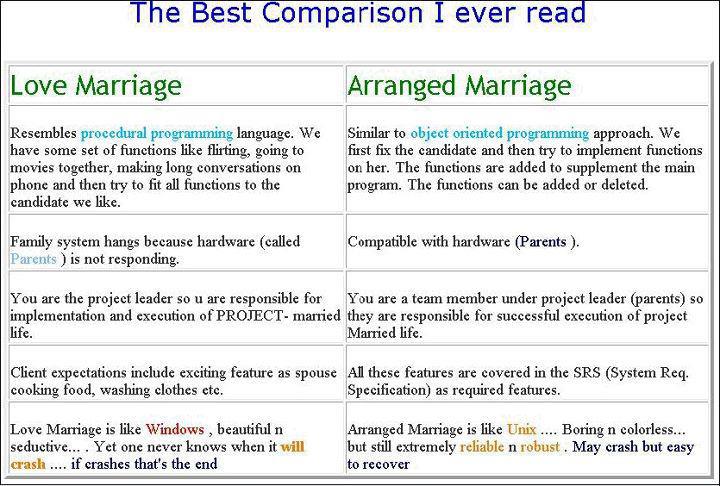 The Best Comparison I ever read

| Love Marriage | Arranged Marriage |
|---|---|
| Resembles procedural programming language. We have some set of functions like flirting, going to movies together, making long conversations on phone and then try to fit all functions to the candidate we like. | Similar to object oriented programming approach. We first fix the candidate and then try to implement functions on her. The functions are added to supplement the main program. The functions can be added or deleted. |
| Family system hangs because hardware (called Parents ) is not responding. | Compatible with hardware (Parents ). |
| You are the project leader so u are responsible for implementation and execution of PROJECT- married life. | You are a team member under project leader (parents) so they are responsible for successful execution of project Married life. |
| Client expectations include exciting feature as spouse cooking food, washing clothes etc. | All these features are covered in the SRS (System Req. Specification) as required features. |
| Love Marriage is like Windows , beautiful n seductive... . Yet one never knows when it will crash .... if crashes that's the end | Arranged Marriage is like Unix .... Boring n colorless... but still extremely reliable n robust . May crash but easy to recover |